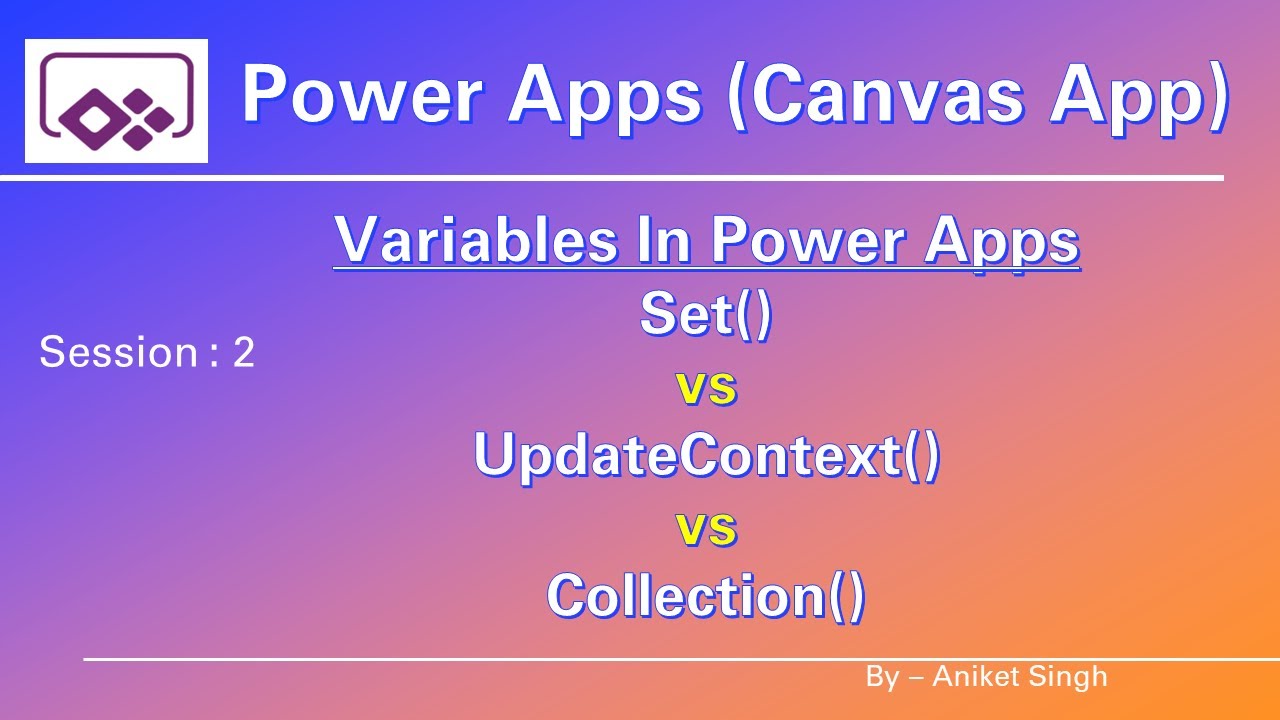 Power Apps (Canvas App)

Variables In Power Apps

Session : 2

Set()
vs
UpdateContext()
vs
Collection()

By – Aniket Singh